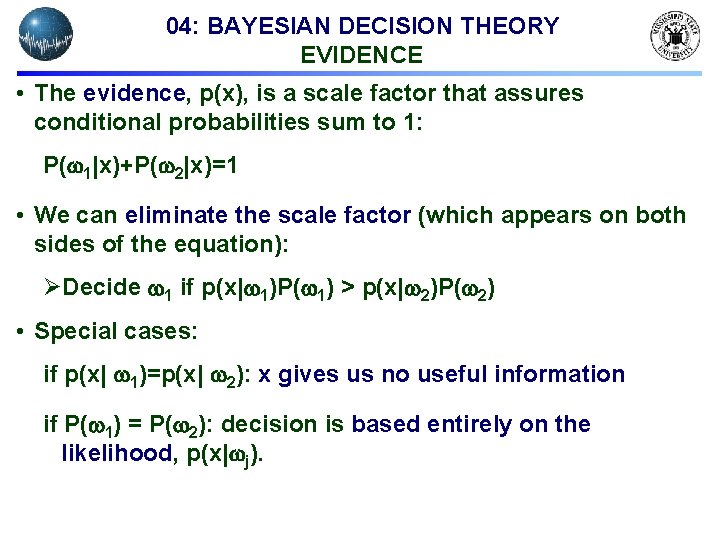 04: BAYESIAN DECISION THEORY
EVIDENCE

MISSISSIPPI STATE UNIVERSITY

• The evidence, p(x), is a scale factor that assures conditional probabilities sum to 1:

$P(\omega_1|x)+P(\omega_2|x)=1$

• We can eliminate the scale factor (which appears on both sides of the equation):

➢Decide $\omega_1$ if $p(x|\omega_1)P(\omega_1) > p(x|\omega_2)P(\omega_2)$

• Special cases:

if $p(x|\ \omega_1)=p(x|\ \omega_2)$: x gives us no useful information

if $P(\omega_1) = P(\omega_2)$: decision is based entirely on the likelihood, $p(x|\omega_j)$.